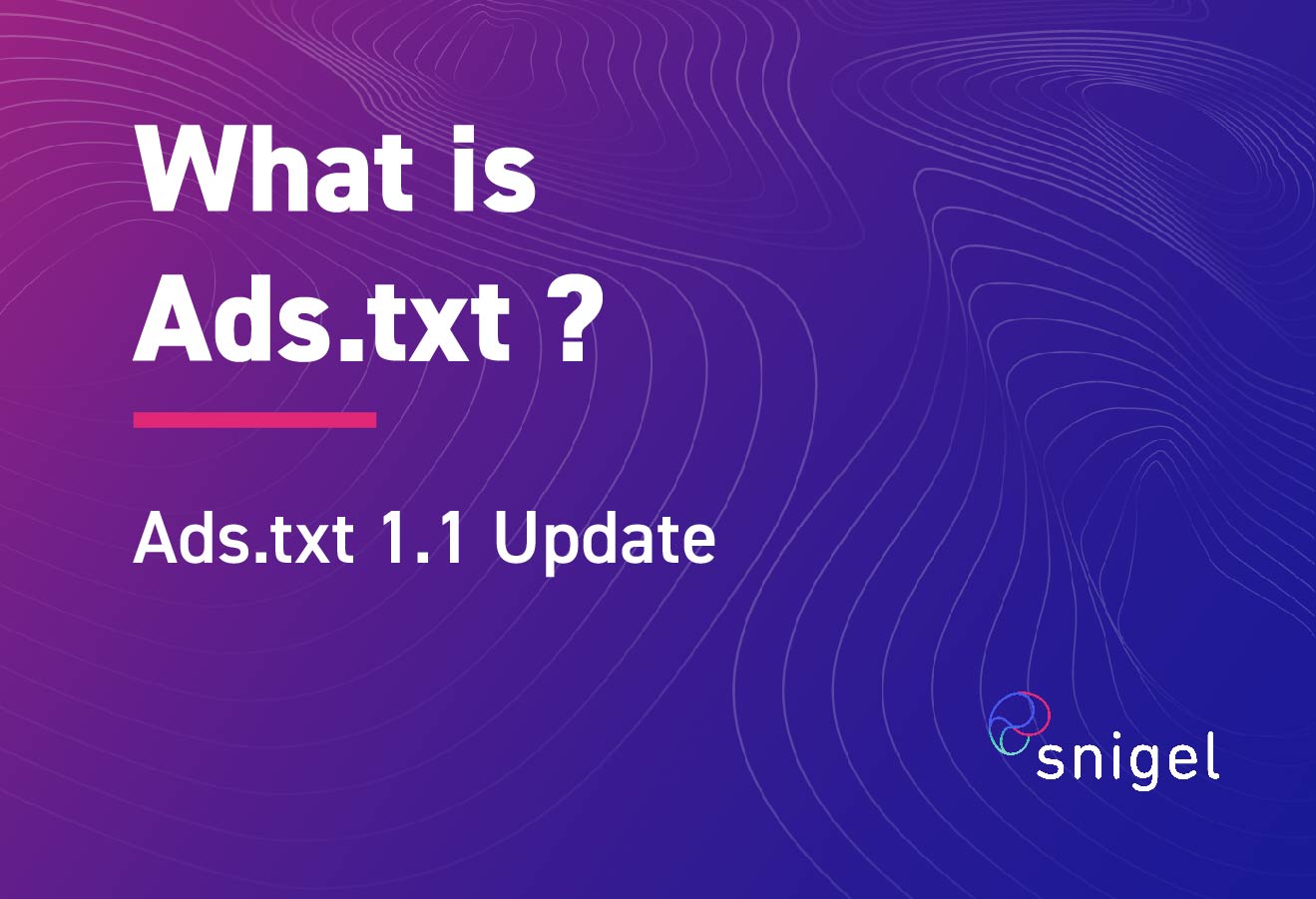 What is
Ads.txt ?

Ads.txt 1.1 Update

snigel